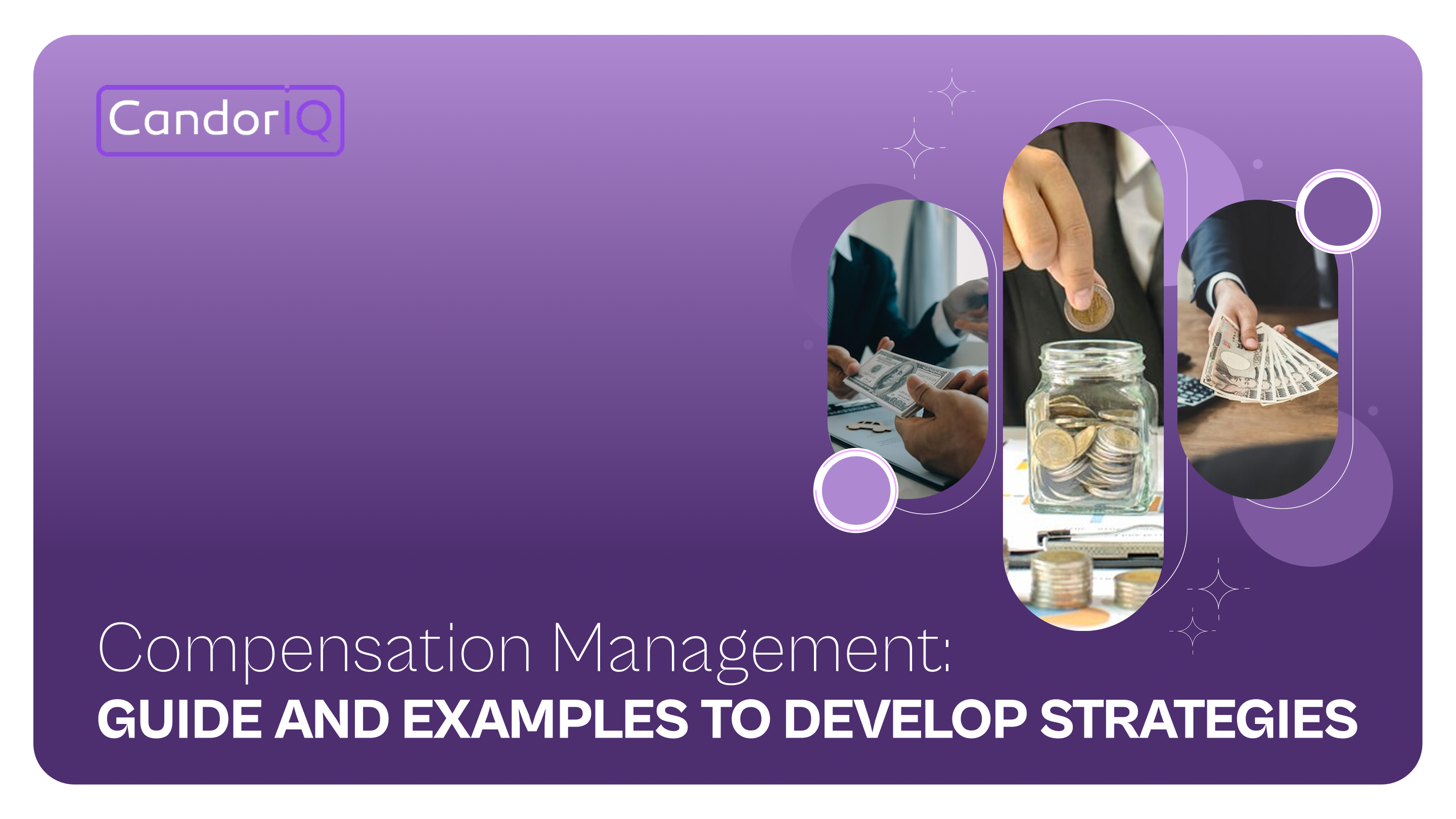 CandorIQ

Compensation Management:
GUIDE AND EXAMPLES TO DEVELOP STRATEGIES